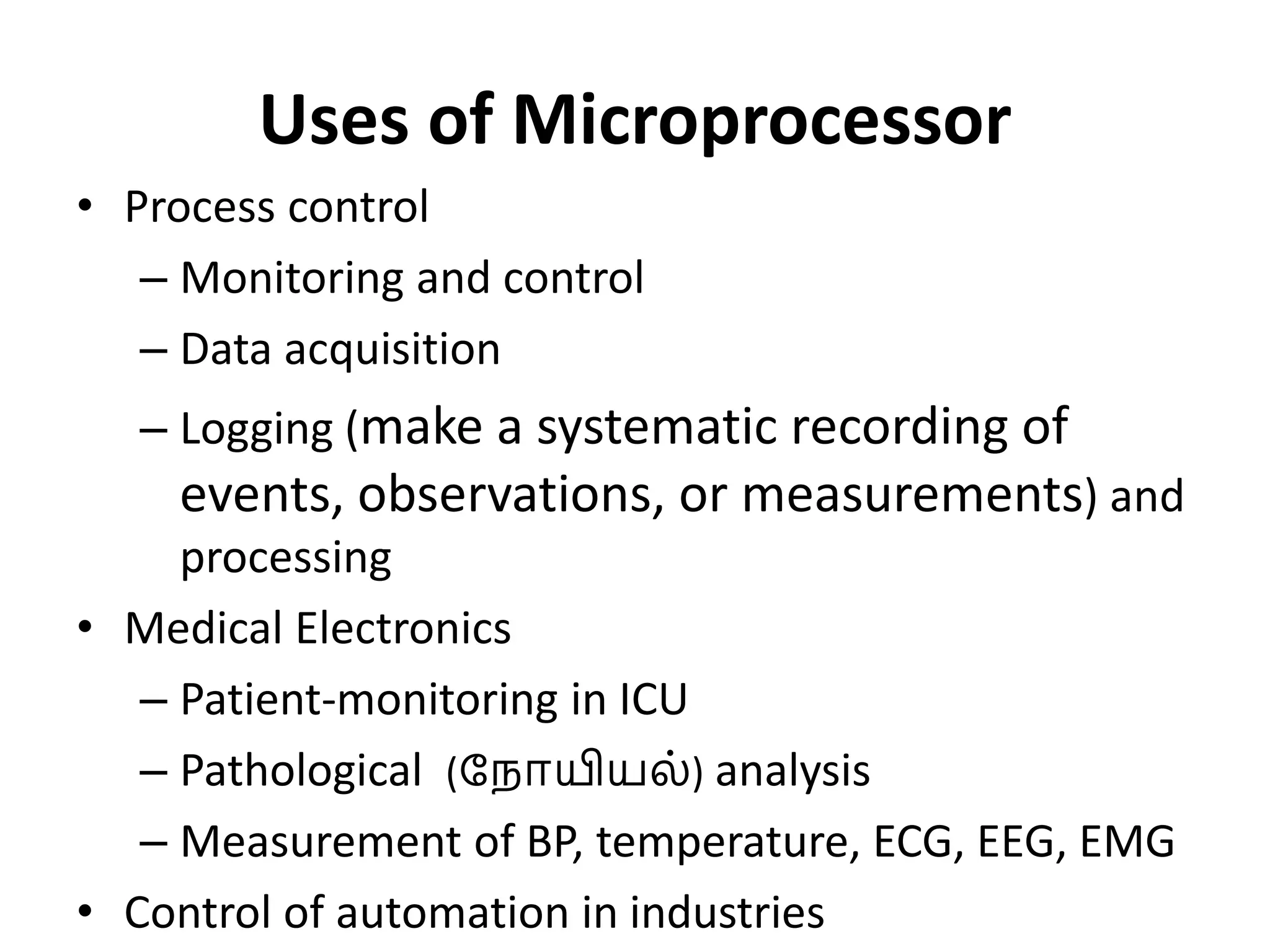 Uses of Microprocessor

• Process control
– Monitoring and control
– Data acquisition
– Logging (make a systematic recording of events, observations, or measurements) and processing
• Medical Electronics
– Patient-monitoring in ICU
– Pathological (நோயியல்) analysis
– Measurement of BP, temperature, ECG, EEG, EMG
• Control of automation in industries